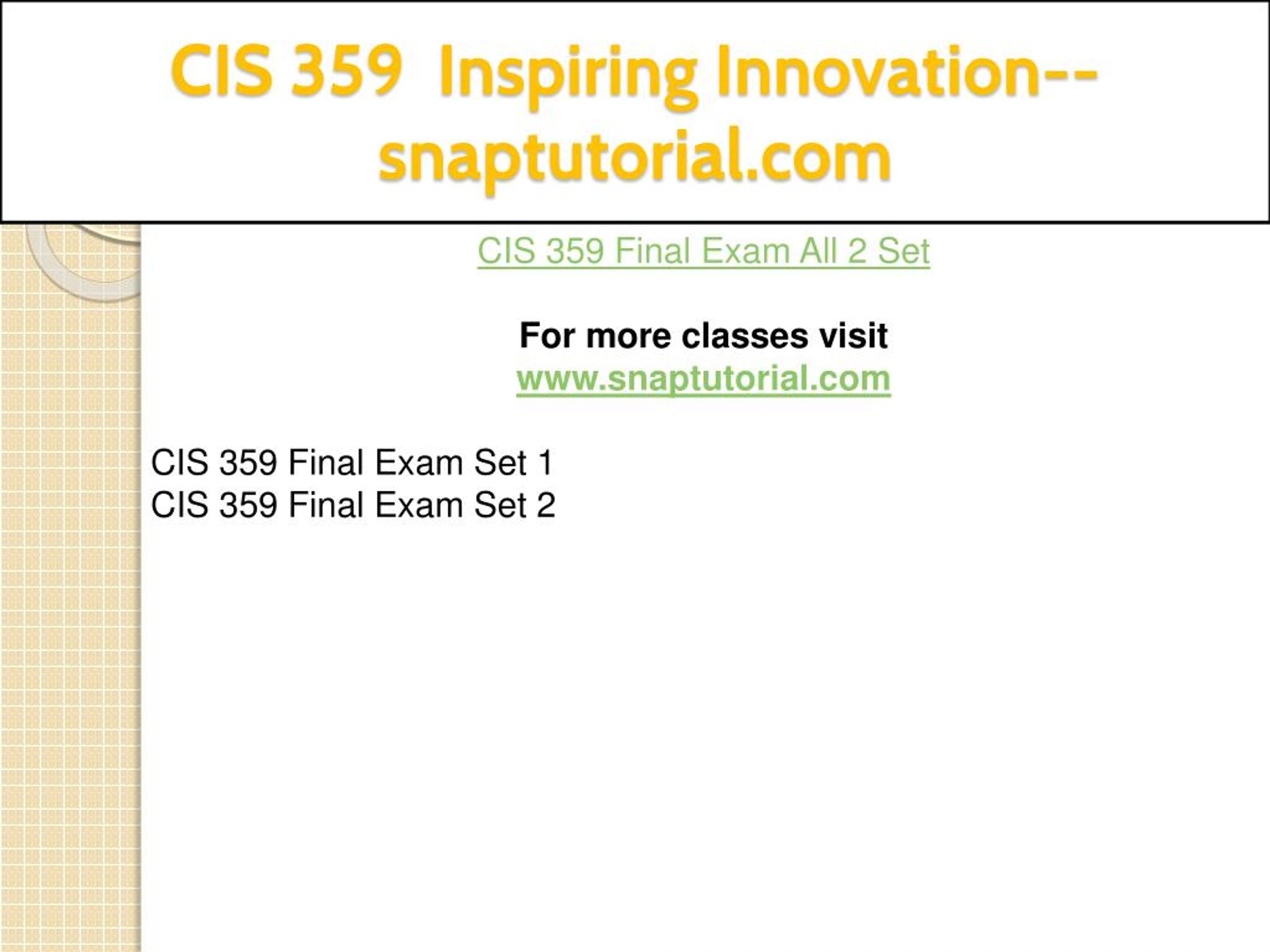 CIS 359 Inspiring Innovation--snaptutorial.com

CIS 359 Final Exam All 2 Set

For more classes visit
www.snaptutorial.com

CIS 359 Final Exam Set 1
CIS 359 Final Exam Set 2